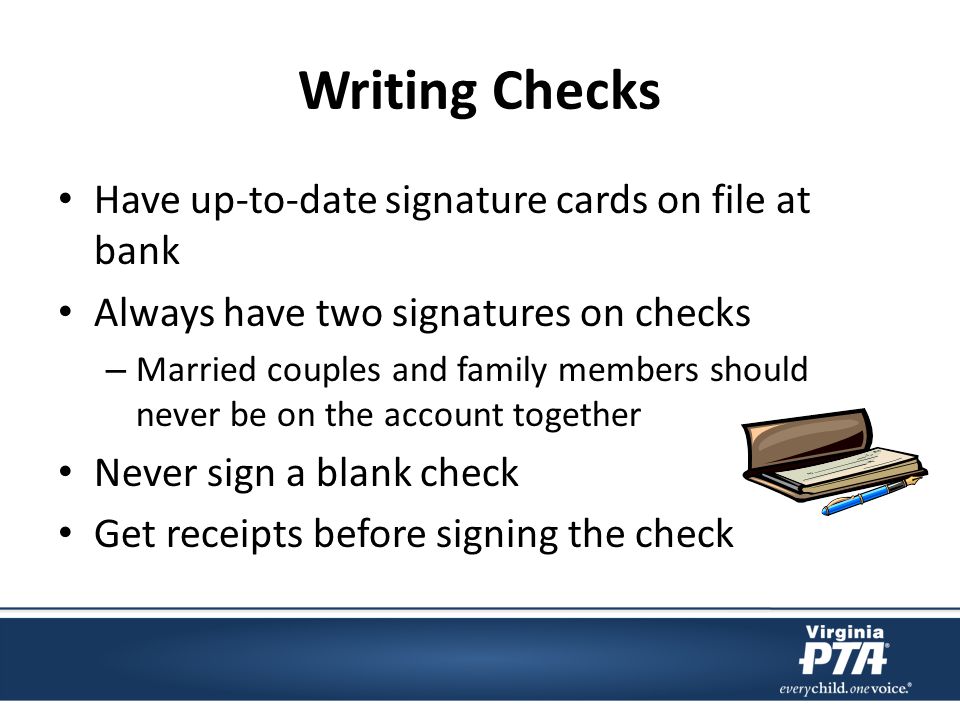 Writing Checks

• Have up-to-date signature cards on file at bank
• Always have two signatures on checks
– Married couples and family members should never be on the account together
• Never sign a blank check
• Get receipts before signing the check

Virginia PTA®
everychild.onevoice.®